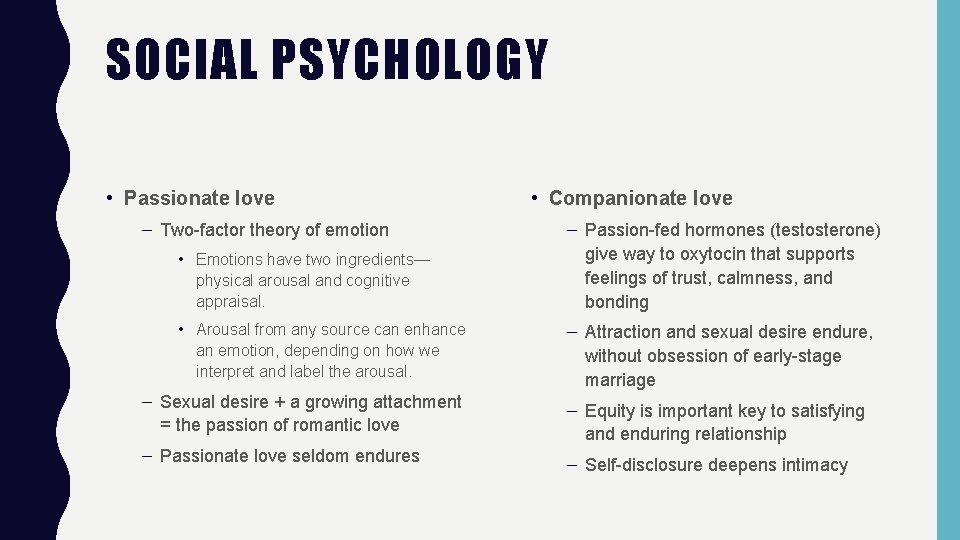 SOCIAL PSYCHOLOGY

• Passionate love

– Two-factor theory of emotion

• Emotions have two ingredients—physical arousal and cognitive appraisal.

• Arousal from any source can enhance an emotion, depending on how we interpret and label the arousal.

– Sexual desire + a growing attachment = the passion of romantic love

– Passionate love seldom endures

• Companionate love

– Passion-fed hormones (testosterone) give way to oxytocin that supports feelings of trust, calmness, and bonding

– Attraction and sexual desire endure, without obsession of early-stage marriage

– Equity is important key to satisfying and enduring relationship

– Self-disclosure deepens intimacy